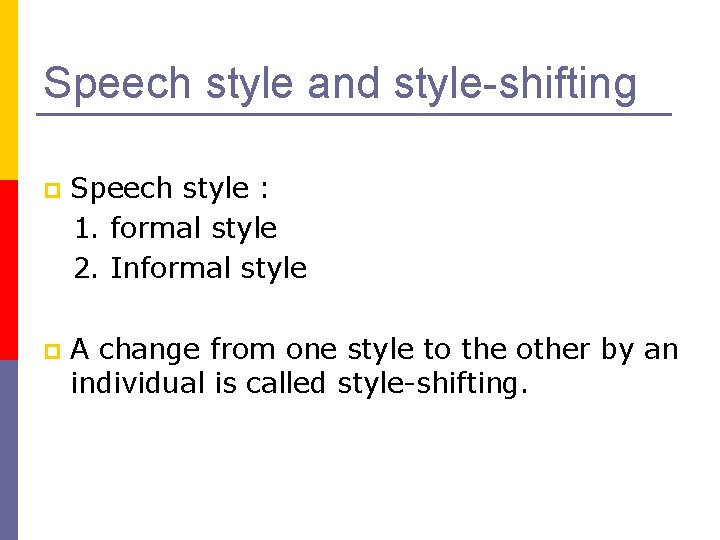 Speech style and style-shifting

Speech style :
1. formal style
2. Informal style

A change from one style to the other by an individual is called style-shifting.